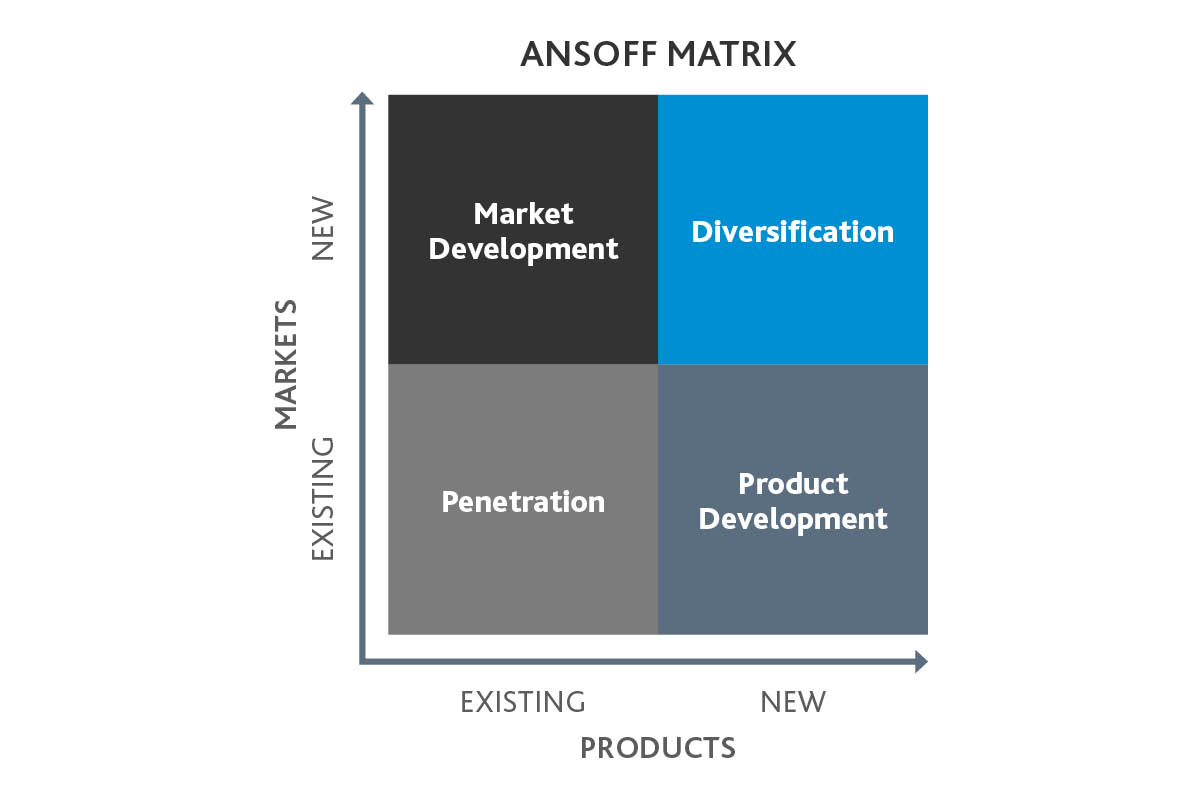 ANSOFF MATRIX

MARKETS

NEW

EXISTING

Market Development

Diversification

Penetration

Product Development

EXISTING

NEW

PRODUCTS